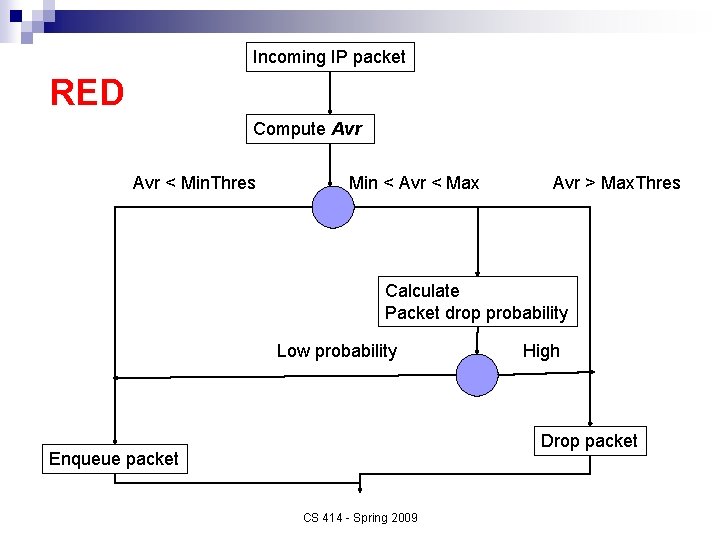 RED

Incoming IP packet

Compute Avr

Avr < MinThres

Min < Avr < Max

Avr > MaxThres

Calculate
Packet drop probability

Low probability

High

Enqueue packet

Drop packet

CS 414 - Spring 2009